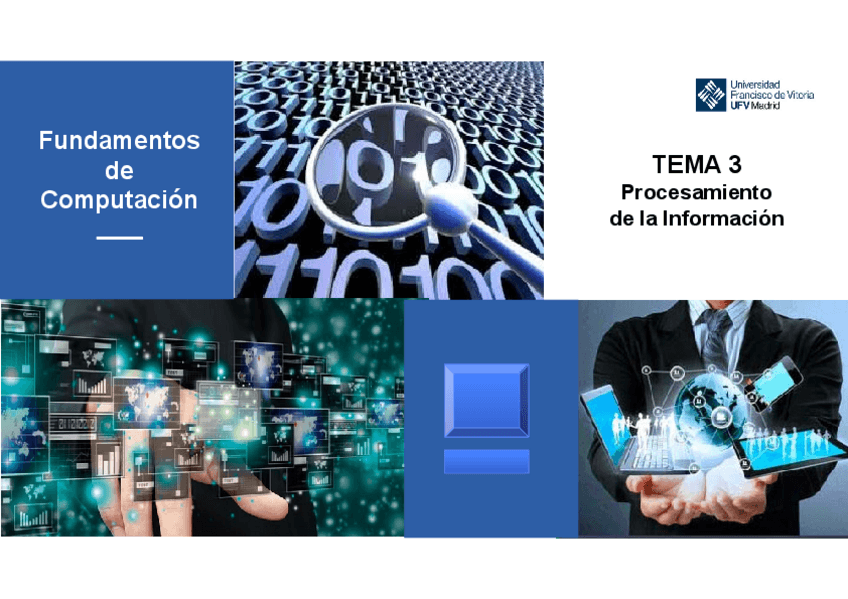 Fundamentos de Computación

Universidad Francisco de Vitoria UFV Madrid

TEMA 3
Procesamiento de la Información